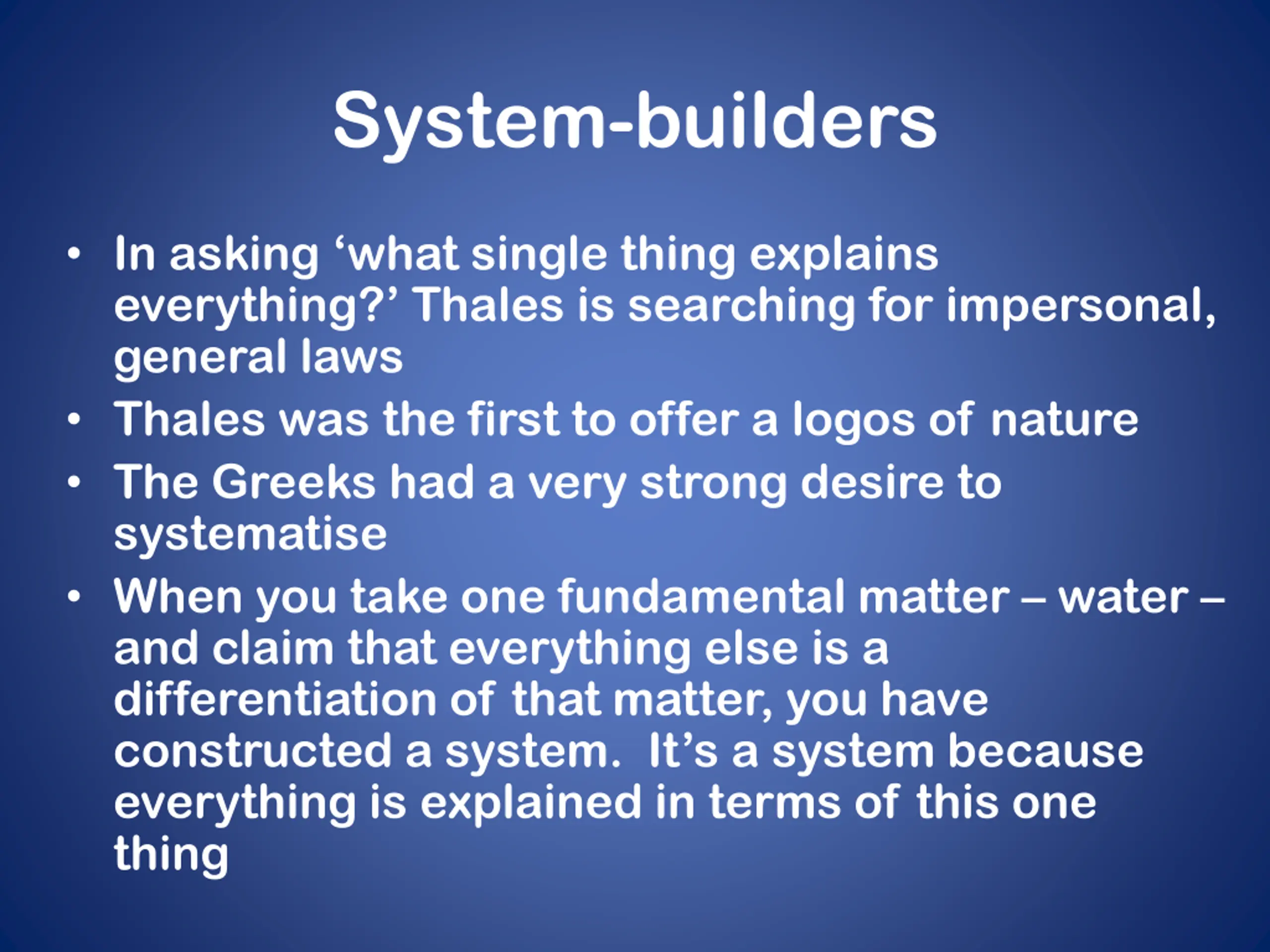 System-builders

• In asking ‘what single thing explains everything?’ Thales is searching for impersonal, general laws
• Thales was the first to offer a logos of nature
• The Greeks had a very strong desire to systematise
• When you take one fundamental matter – water – and claim that everything else is a differentiation of that matter, you have constructed a system. It’s a system because everything is explained in terms of this one thing